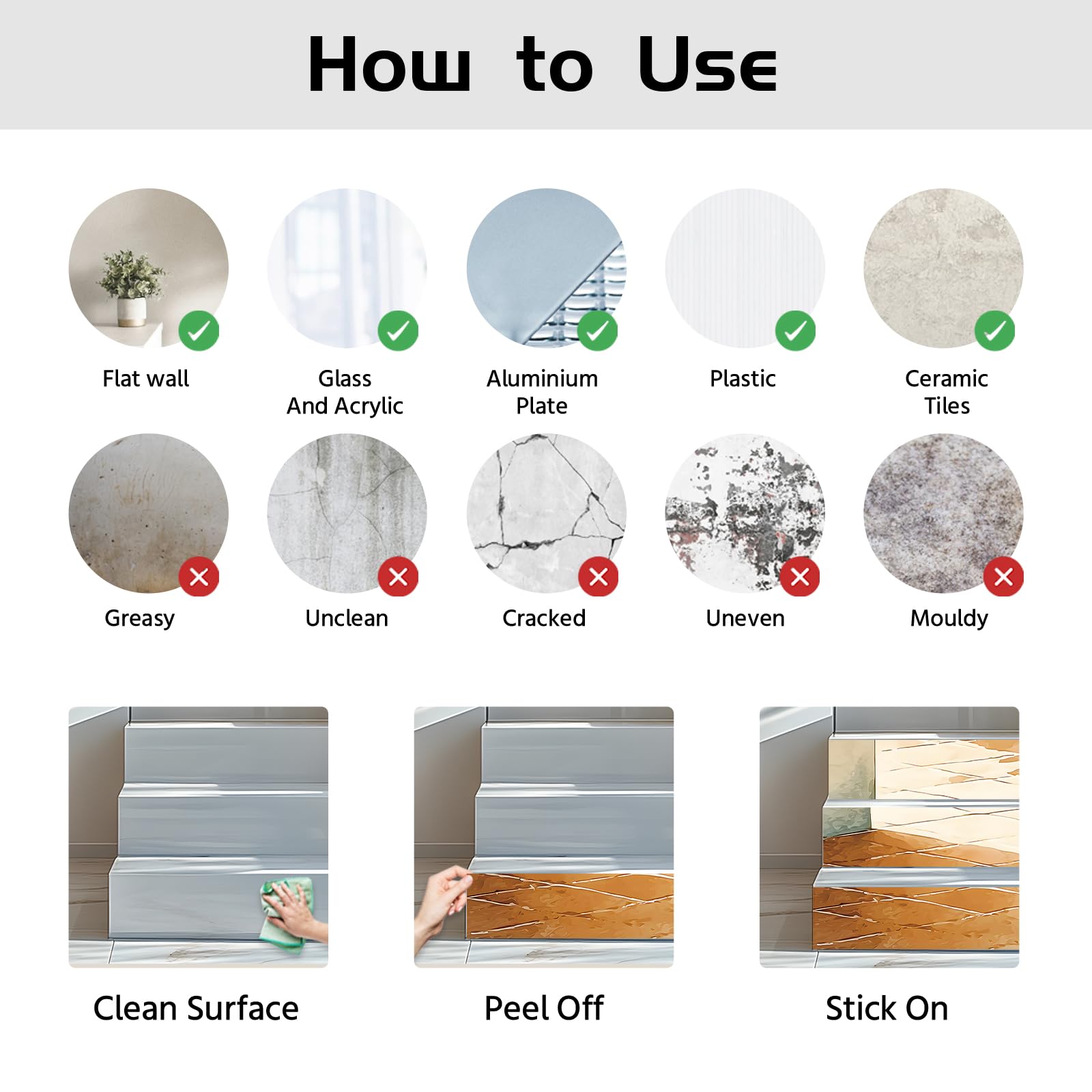 How to Use

Flat wall

Glass
And Acrylic

Aluminium
Plate

Plastic

Ceramic
Tiles

Greasy

Unclean

Cracked

Uneven

Mouldy

Clean Surface

Peel Off

Stick On